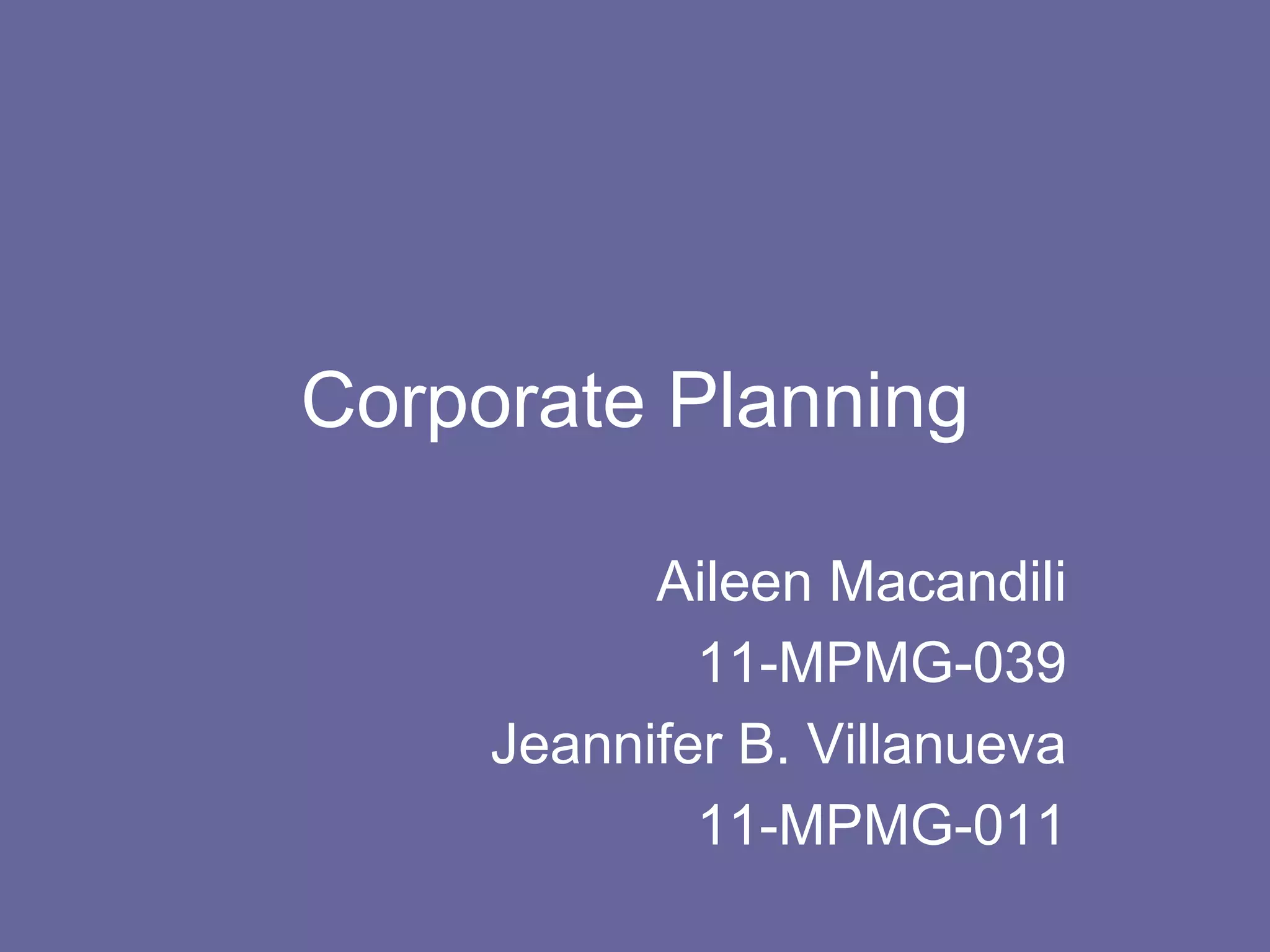 Corporate Planning

Aileen Macandili
11-MPMG-039
Jeannifer B. Villanueva
11-MPMG-011